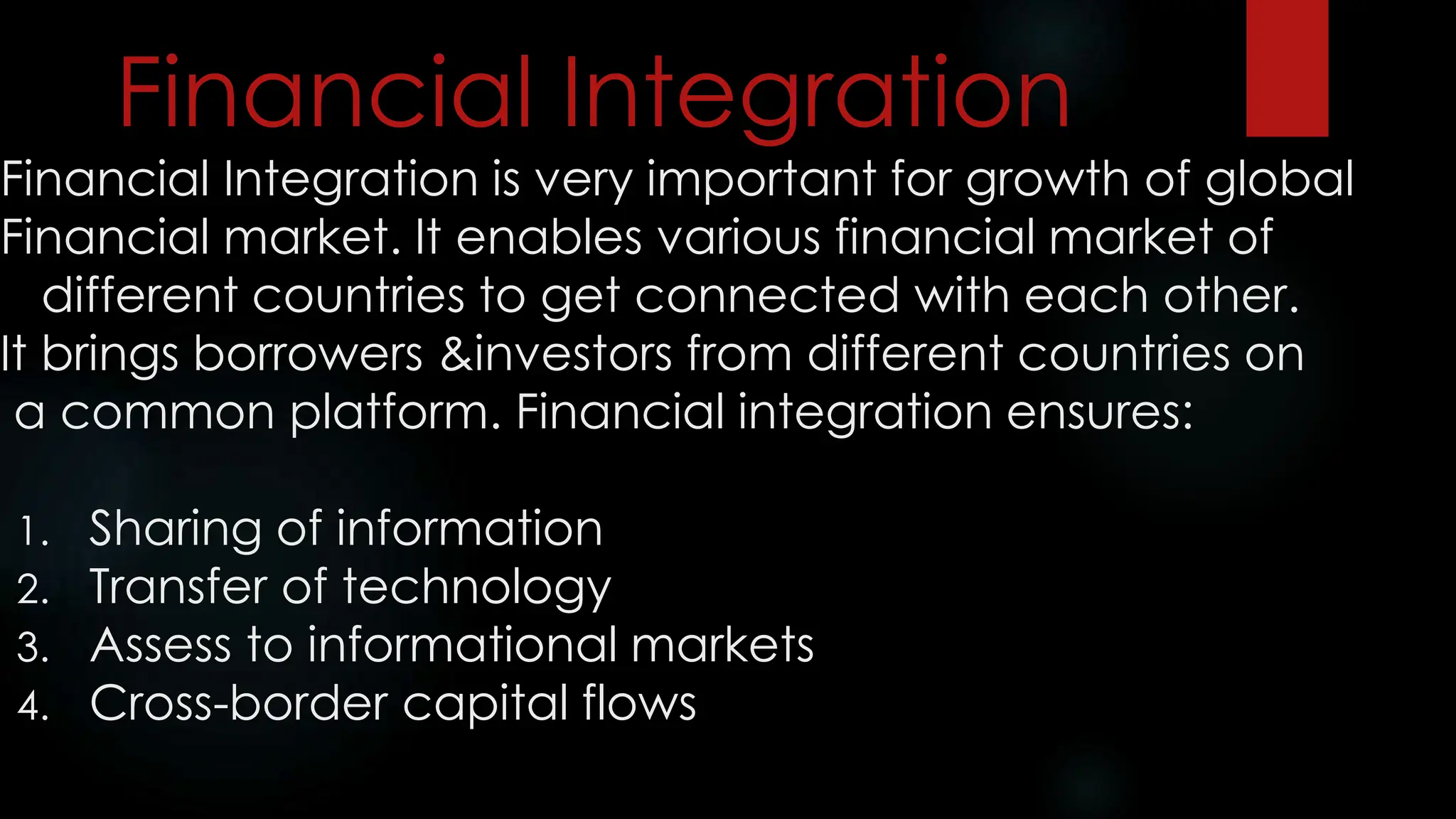 Financial Integration

Financial Integration is very important for growth of global Financial market. It enables various financial market of different countries to get connected with each other. It brings borrowers &investors from different countries on a common platform. Financial integration ensures:

1. Sharing of information
2. Transfer of technology
3. Assess to informational markets
4. Cross-border capital flows